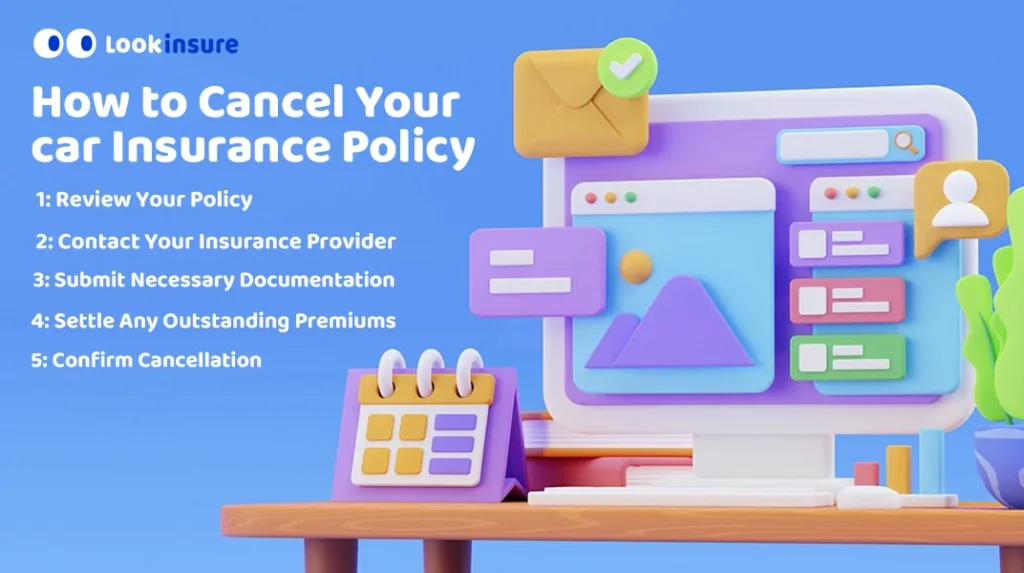 Lookinsure

How to Cancel Your car Insurance Policy

1: Review Your Policy

2: Contact Your Insurance Provider

3: Submit Necessary Documentation

4: Settle Any Outstanding Premiums

5: Confirm Cancellation